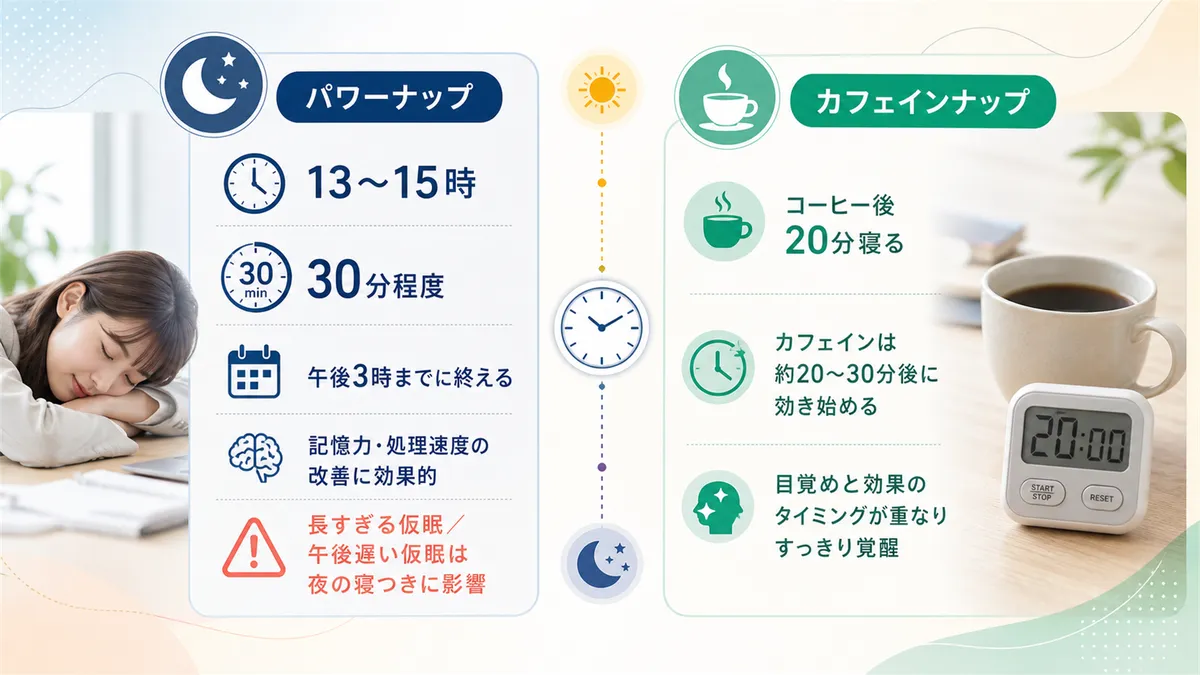 パワーナップ

13〜15時

30 min

30分程度

午後3時までに終える

記憶力・処理速度の改善に効果的

長すぎる仮眠／午後遅い仮眠は夜の寝つきに影響

カフェインナップ

コーヒー後
20分寝る

カフェインは約20〜30分後に効き始める

目覚めと効果のタイミングが重なりすっきり覚醒

20:00

START STOP

RESET